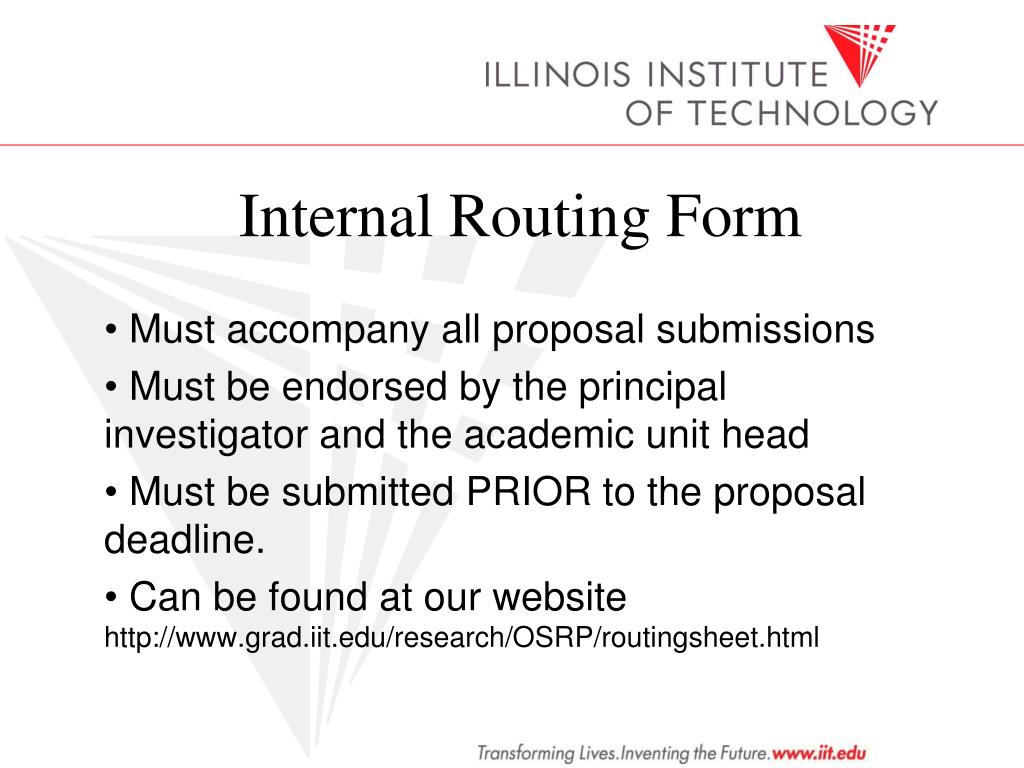 ILLINOIS INSTITUTE OF TECHNOLOGY

Internal Routing Form

• Must accompany all proposal submissions

• Must be endorsed by the principal investigator and the academic unit head

• Must be submitted PRIOR to the proposal deadline.

• Can be found at our website http://www.grad.iit.edu/research/OSRP/routingsheet.html

Transforming Lives.Inventing the Future.www.iit.edu